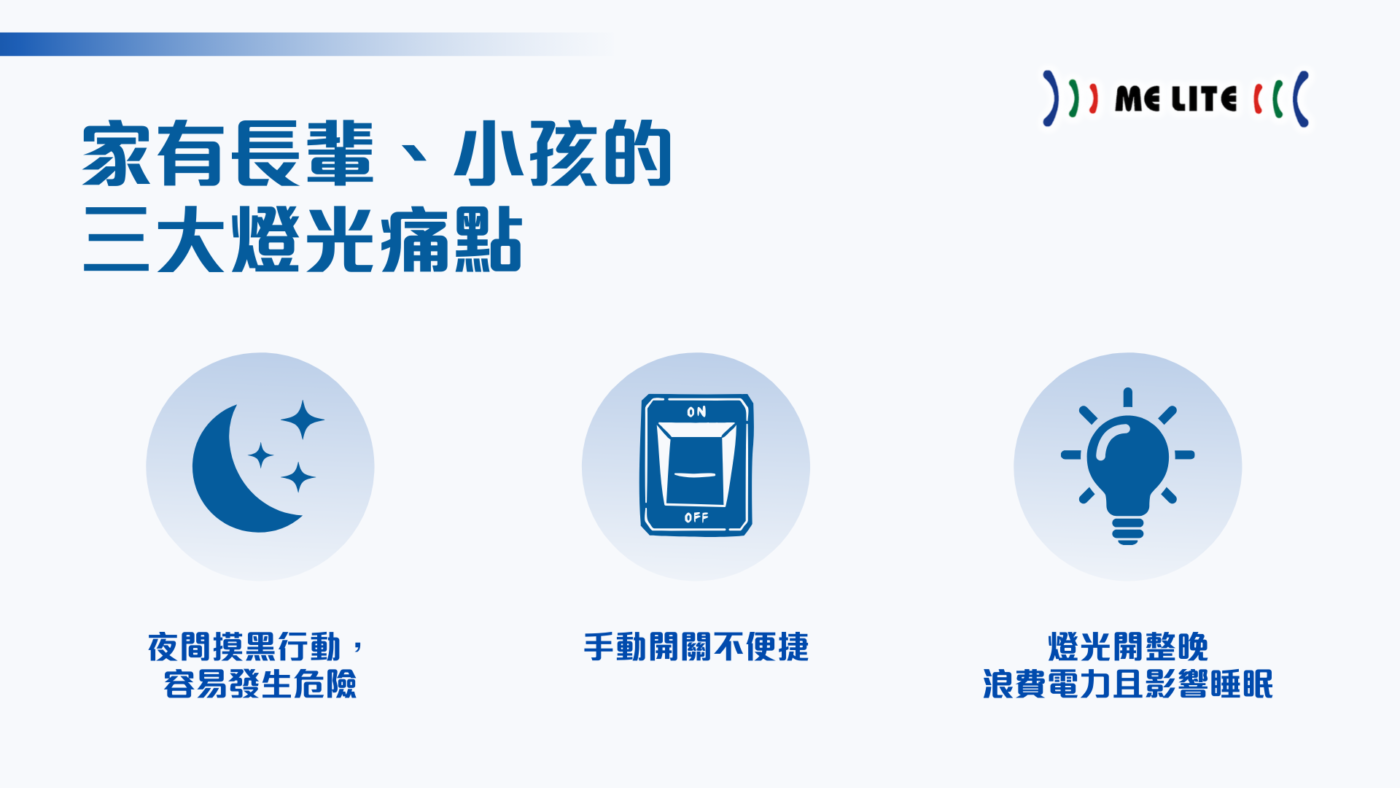 ME LITE

家有長輩、小孩的
三大燈光痛點

ON
OFF

夜間摸黑行動，
容易發生危險

手動開關不便捷

燈光開整晚
浪費電力且影響睡眠